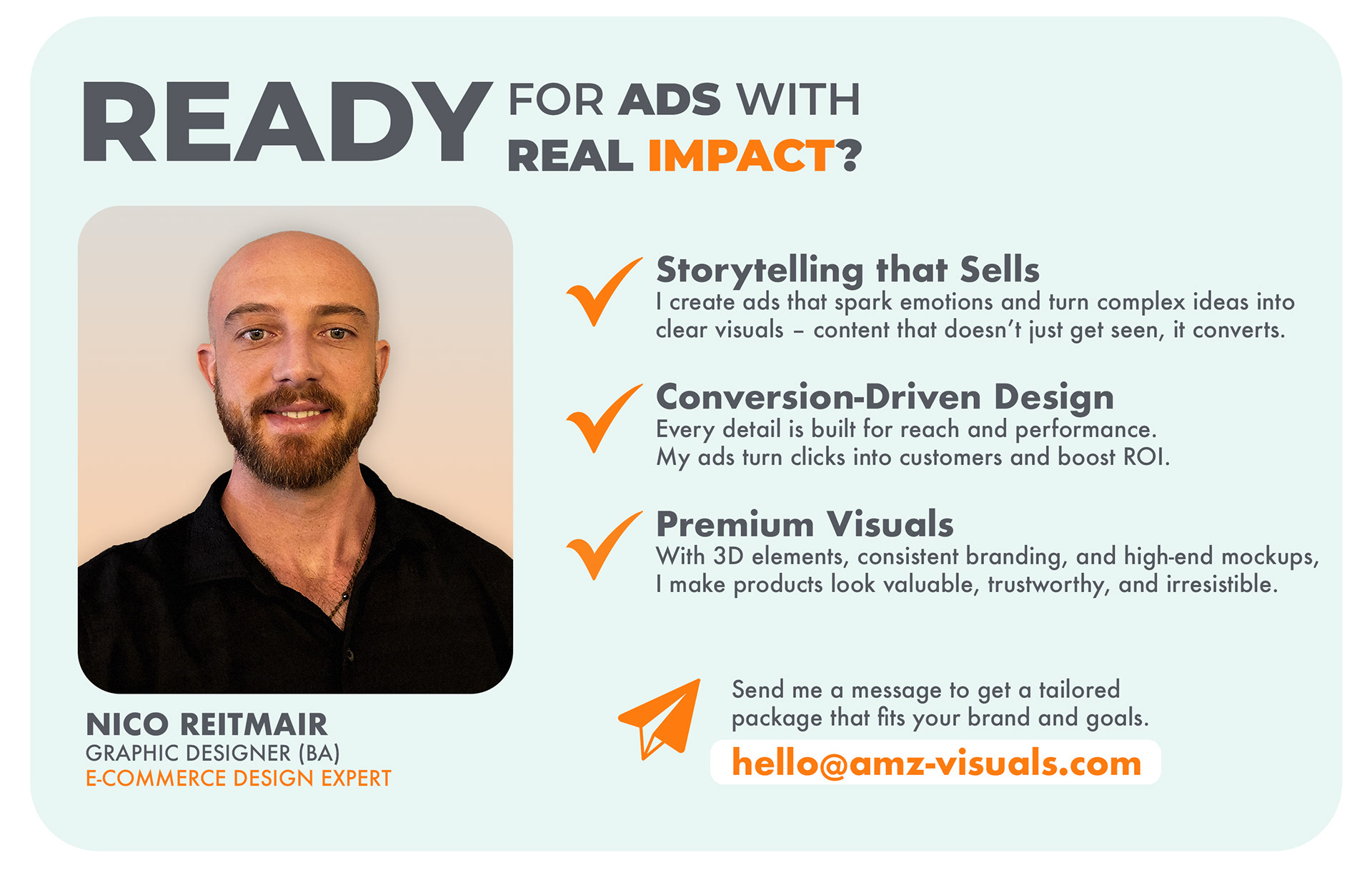 READY FOR ADS WITH REAL IMPACT?

NICO REITMAIR
GRAPHIC DESIGNER (BA)
E-COMMERCE DESIGN EXPERT

Storytelling that Sells
I create ads that spark emotions and turn complex ideas into clear visuals – content that doesn't just get seen, it converts.

Conversion-Driven Design
Every detail is built for reach and performance. My ads turn clicks into customers and boost ROI.

Premium Visuals
With 3D elements, consistent branding, and high-end mockups, I make products look valuable, trustworthy, and irresistible.

Send me a message to get a tailored package that fits your brand and goals.
hello@amz-visuals.com